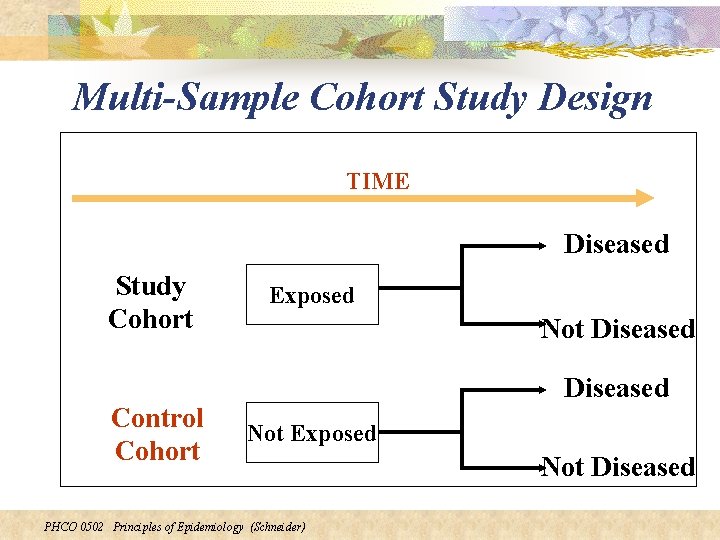 Multi-Sample Cohort Study Design

TIME

Study
Cohort

Exposed

Diseased

Not Diseased

Control
Cohort

Not Exposed

Diseased

Not Diseased

PHCO 0502 Principles of Epidemiology (Schneider)